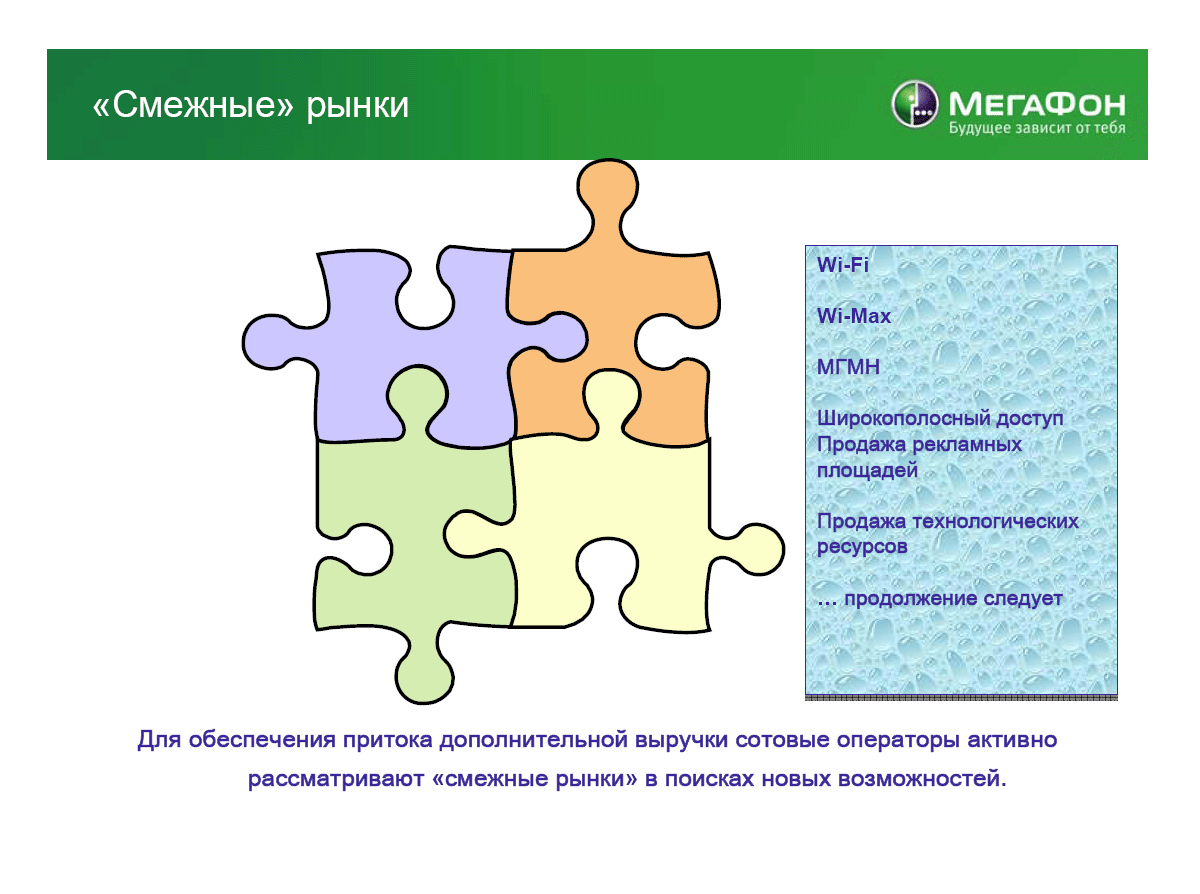 «Смежные» рынки

МегаФон
Будущее зависит от тебя

Wi-Fi

Wi-Max

МГМН

Широкополосный доступ
Продажа рекламных площадей

Продажа технологических ресурсов

… продолжение следует

Для обеспечения притока дополнительной выручки сотовые операторы активно рассматривают «смежные рынки» в поисках новых возможностей.